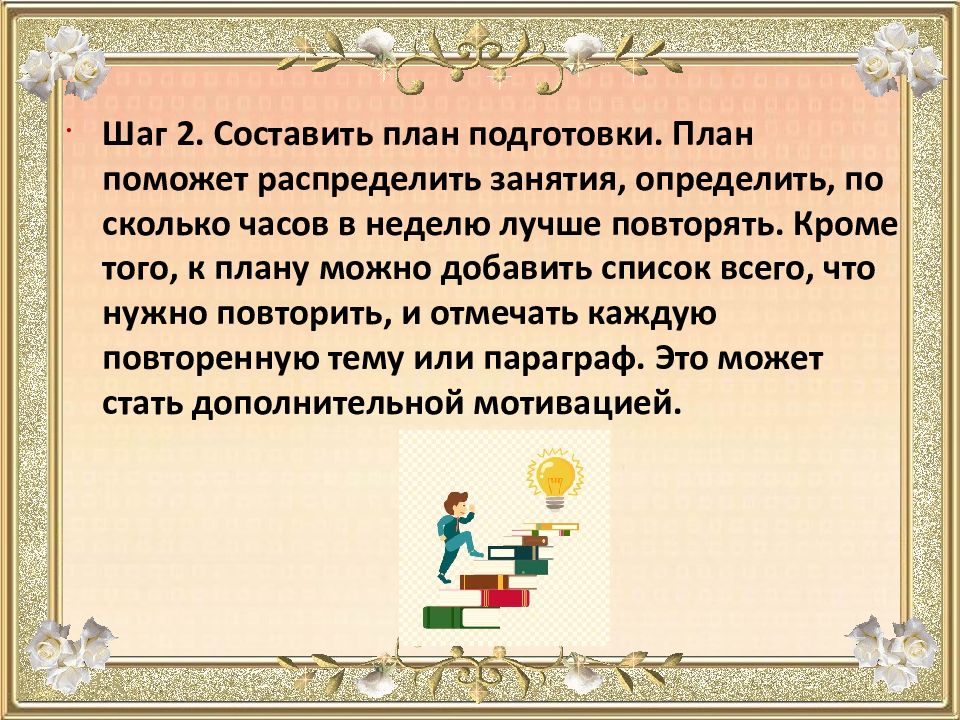 Шаг 2. Составить план подготовки. План поможет распределить занятия, определить, по сколько часов в неделю лучше повторять. Кроме того, к плану можно добавить список всего, что нужно повторить, и отмечать каждую повторенную тему или параграф. Это может стать дополнительной мотивацией.